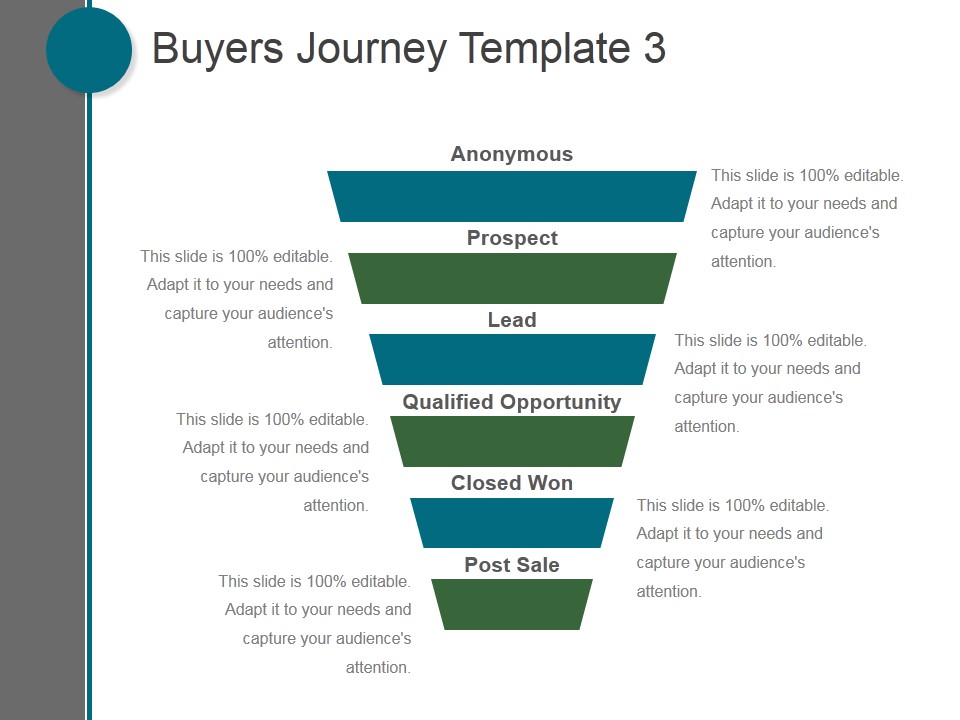 Buyers Journey Template 3

Anonymous

This slide is 100% editable. Adapt it to your needs and capture your audience's attention.

Prospect

This slide is 100% editable. Adapt it to your needs and capture your audience's attention.

Lead

This slide is 100% editable. Adapt it to your needs and capture your audience's attention.

Qualified Opportunity

This slide is 100% editable. Adapt it to your needs and capture your audience's attention.

Closed Won

This slide is 100% editable. Adapt it to your needs and capture your audience's attention.

Post Sale

This slide is 100% editable. Adapt it to your needs and capture your audience's attention.